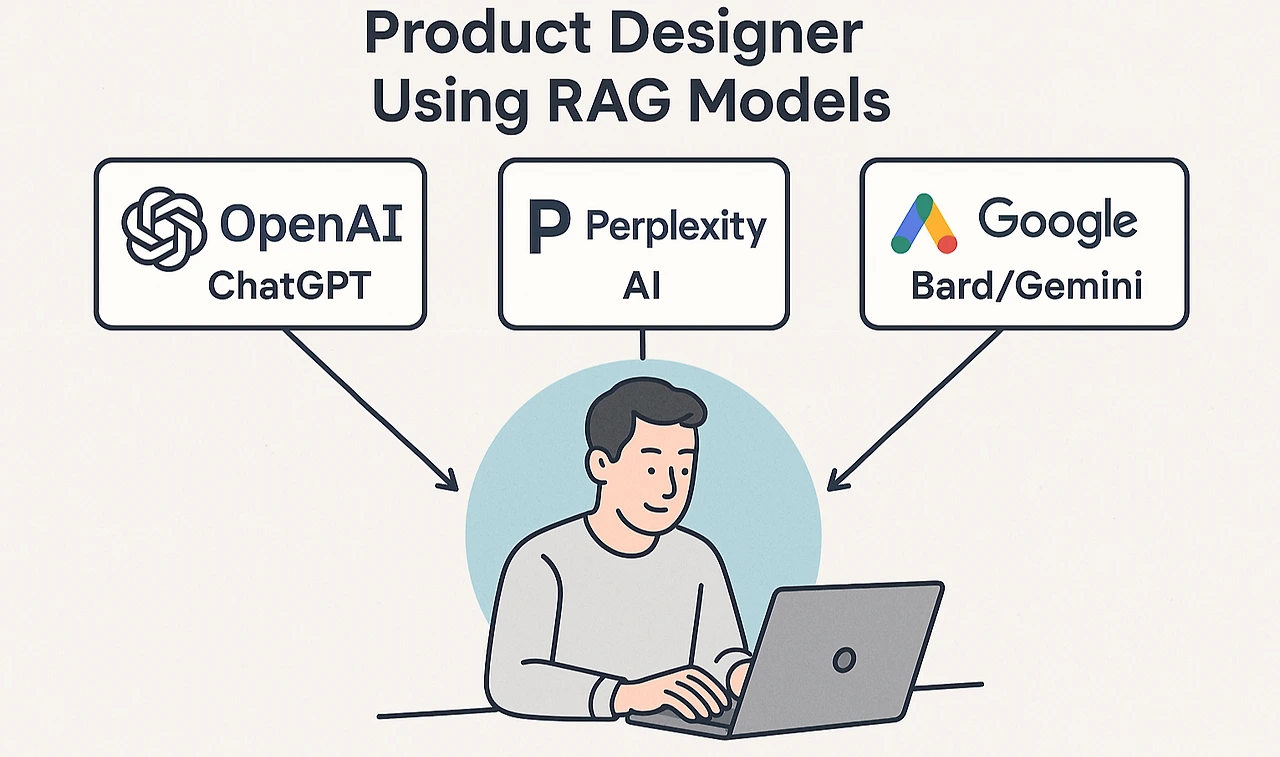 Product Designer
Using RAG Models

OpenAI
ChatGPT

P Perplexity
AI

Google
Bard/Gemini